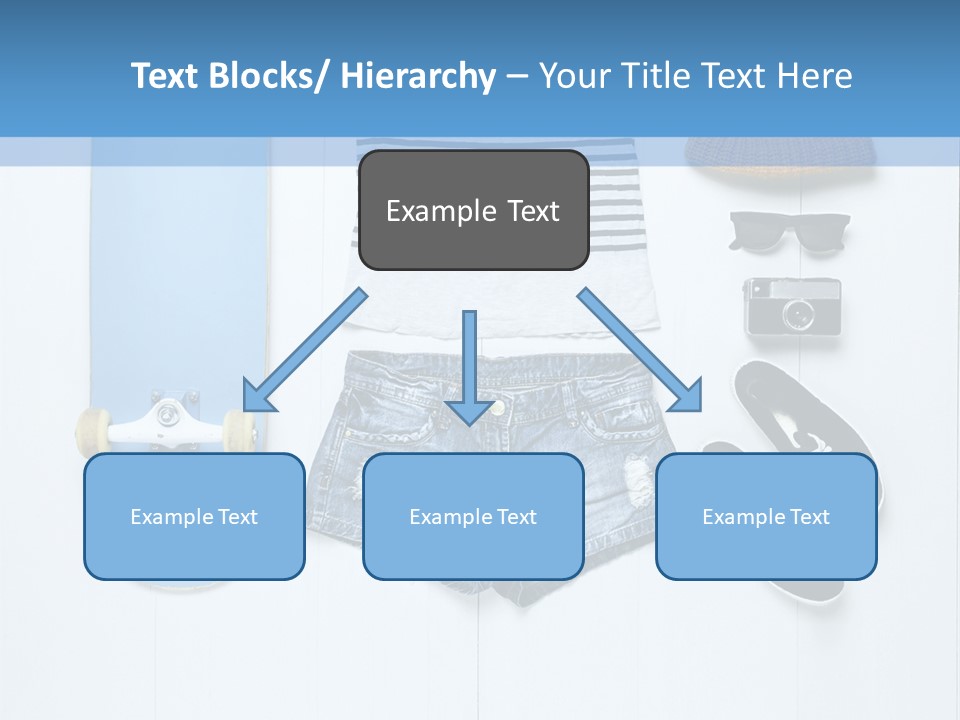 Text Blocks/ Hierarchy – Your Title Text Here

Example Text

Example Text

Example Text

Example Text